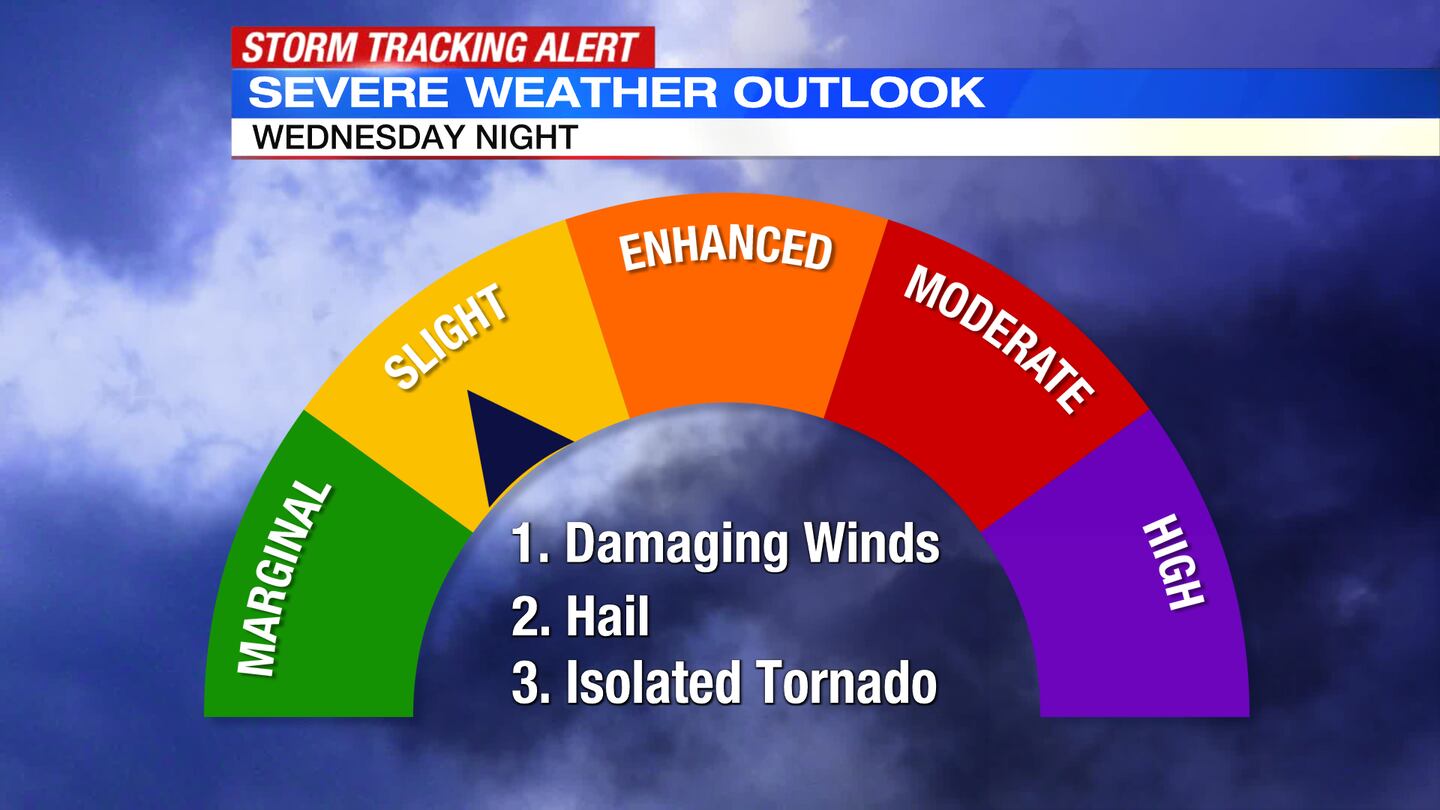 STORM TRACKING ALERT
SEVERE WEATHER OUTLOOK
WEDNESDAY NIGHT

MARGINAL
SLIGHT
ENHANCED
MODERATE
HIGH

1. Damaging Winds
2. Hail
3. Isolated Tornado